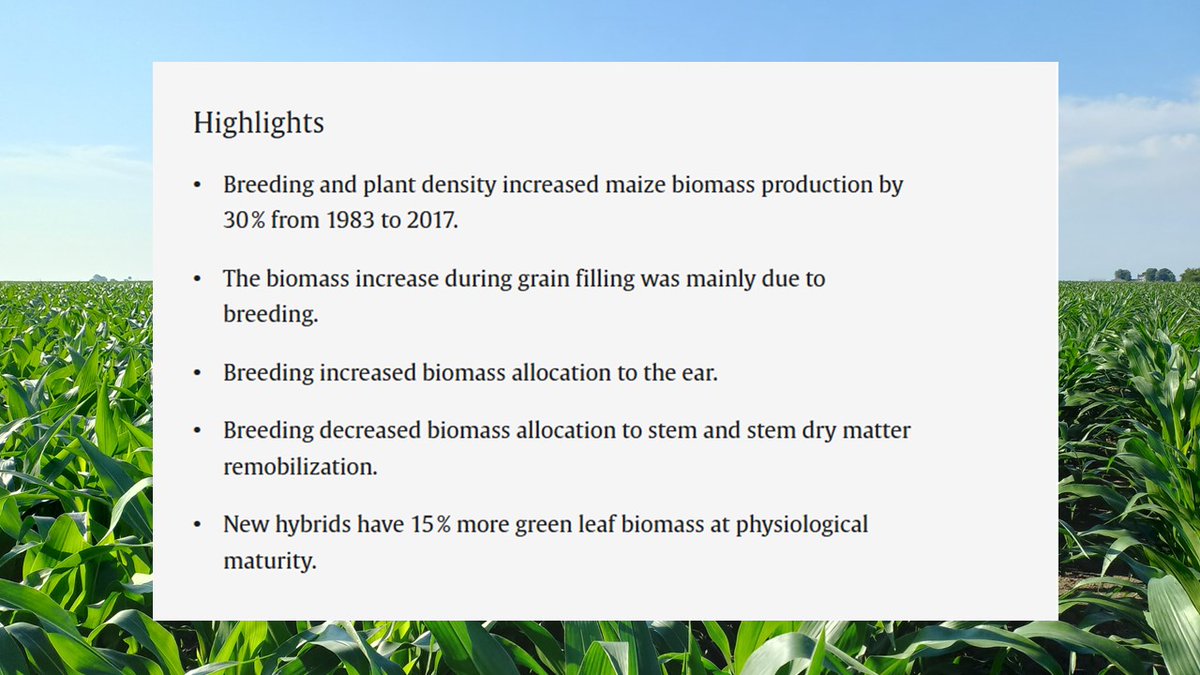 Highlights

• Breeding and plant density increased maize biomass production by 30% from 1983 to 2017.

• The biomass increase during grain filling was mainly due to breeding.

• Breeding increased biomass allocation to the ear.

• Breeding decreased biomass allocation to stem and stem dry matter remobilization.

• New hybrids have 15% more green leaf biomass at physiological maturity.